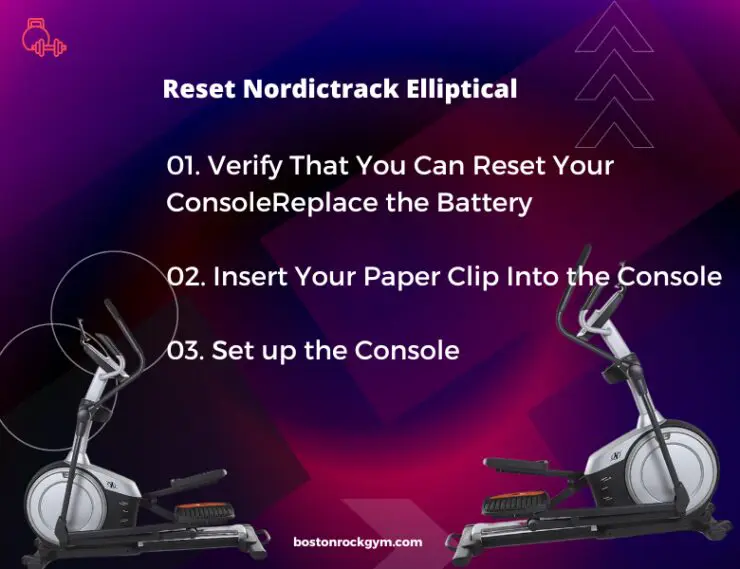 Reset Nordictrack Elliptical

01. Verify That You Can Reset Your ConsoleReplace the Battery

02. Insert Your Paper Clip Into the Console

03. Set up the Console

bostonrockgym.com